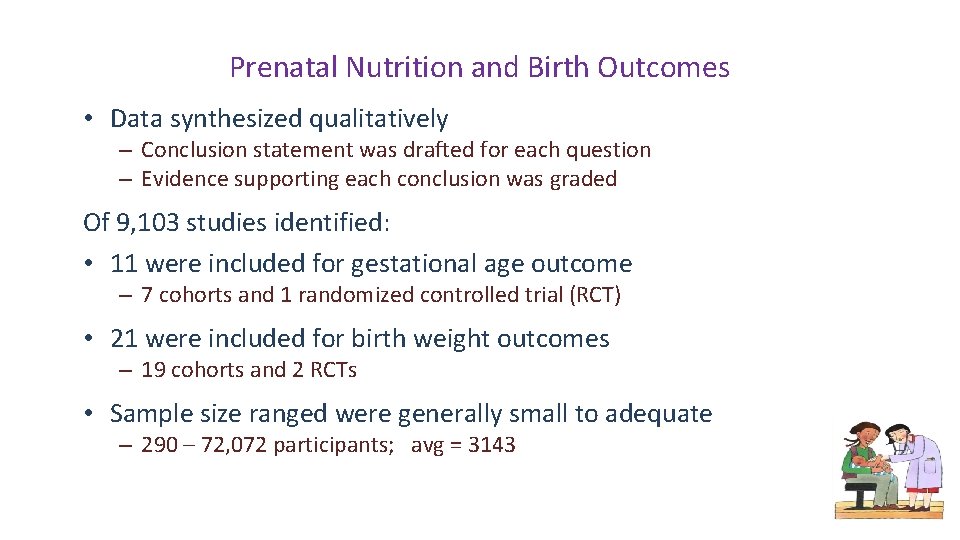 Prenatal Nutrition and Birth Outcomes

• Data synthesized qualitatively
– Conclusion statement was drafted for each question
– Evidence supporting each conclusion was graded

Of 9,103 studies identified:
• 11 were included for gestational age outcome
– 7 cohorts and 1 randomized controlled trial (RCT)
• 21 were included for birth weight outcomes
– 19 cohorts and 2 RCTs
• Sample size ranged were generally small to adequate
– 290 – 72,072 participants; avg = 3143